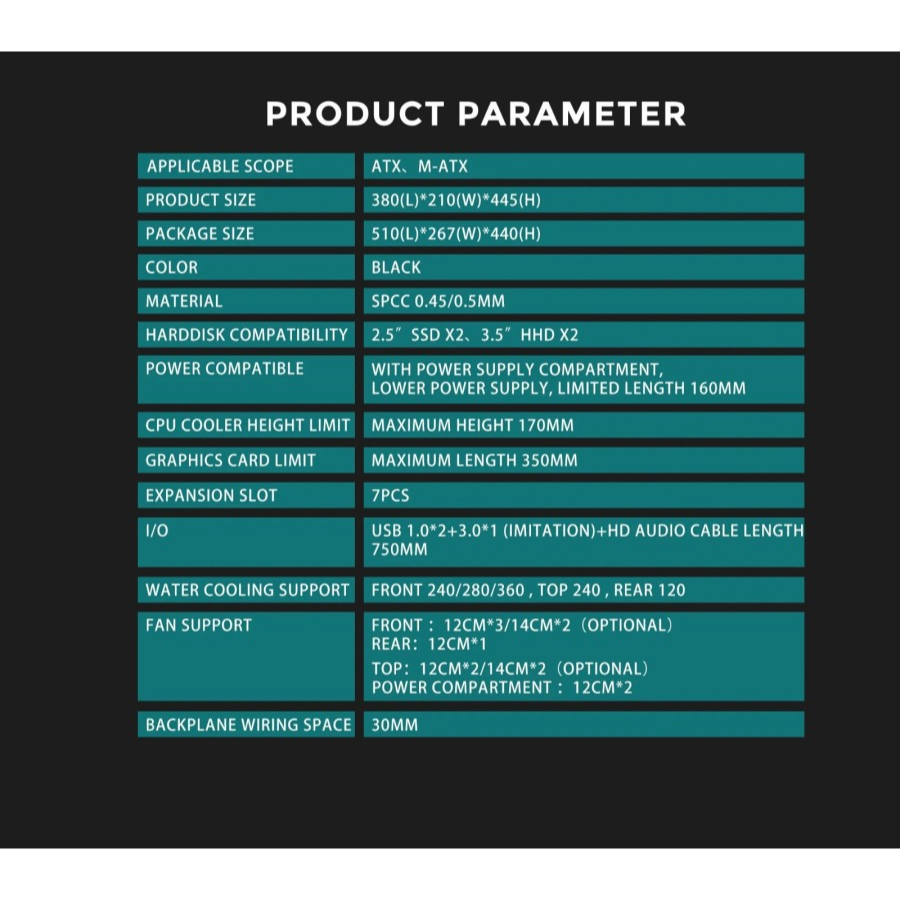 PRODUCT PARAMETER

| APPLICABLE SCOPE | ATX、M-ATX |
|---|---|
| PRODUCT SIZE | 380(L)*210(W)*445(H) |
| PACKAGE SIZE | 510(L)*267(W)*440(H) |
| COLOR | BLACK |
| MATERIAL | SPCC 0.45/0.5MM |
| HARDDISK COMPATIBILITY | 2.5″ SSD X2、3.5″ HHD X2 |
| POWER COMPATIBLE | WITH POWER SUPPLY COMPARTMENT, LOWER POWER SUPPLY, LIMITED LENGTH 160MM |
| CPU COOLER HEIGHT LIMIT | MAXIMUM HEIGHT 170MM |
| GRAPHICS CARD LIMIT | MAXIMUM LENGTH 350MM |
| EXPANSION SLOT | 7PCS |
| I/O | USB 1.0*2+3.0*1 (IMITATION)+HD AUDIO CABLE LENGTH 750MM |
| WATER COOLING SUPPORT | FRONT 240/280/360 , TOP 240 , REAR 120 |
| FAN SUPPORT | FRONT： 12CM*3/14CM*2（OPTIONAL） REAR： 12CM*1 TOP： 12CM*2/14CM*2（OPTIONAL） POWER COMPARTMENT： 12CM*2 |
| BACKPLANE WIRING SPACE | 30MM |